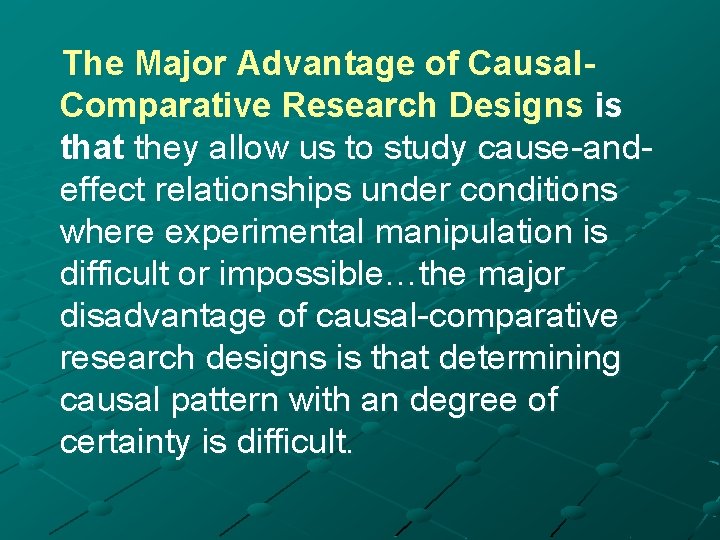 The Major Advantage of Causal-Comparative Research Designs is that they allow us to study cause-and-effect relationships under conditions where experimental manipulation is difficult or impossible…the major disadvantage of causal-comparative research designs is that determining causal pattern with an degree of certainty is difficult.